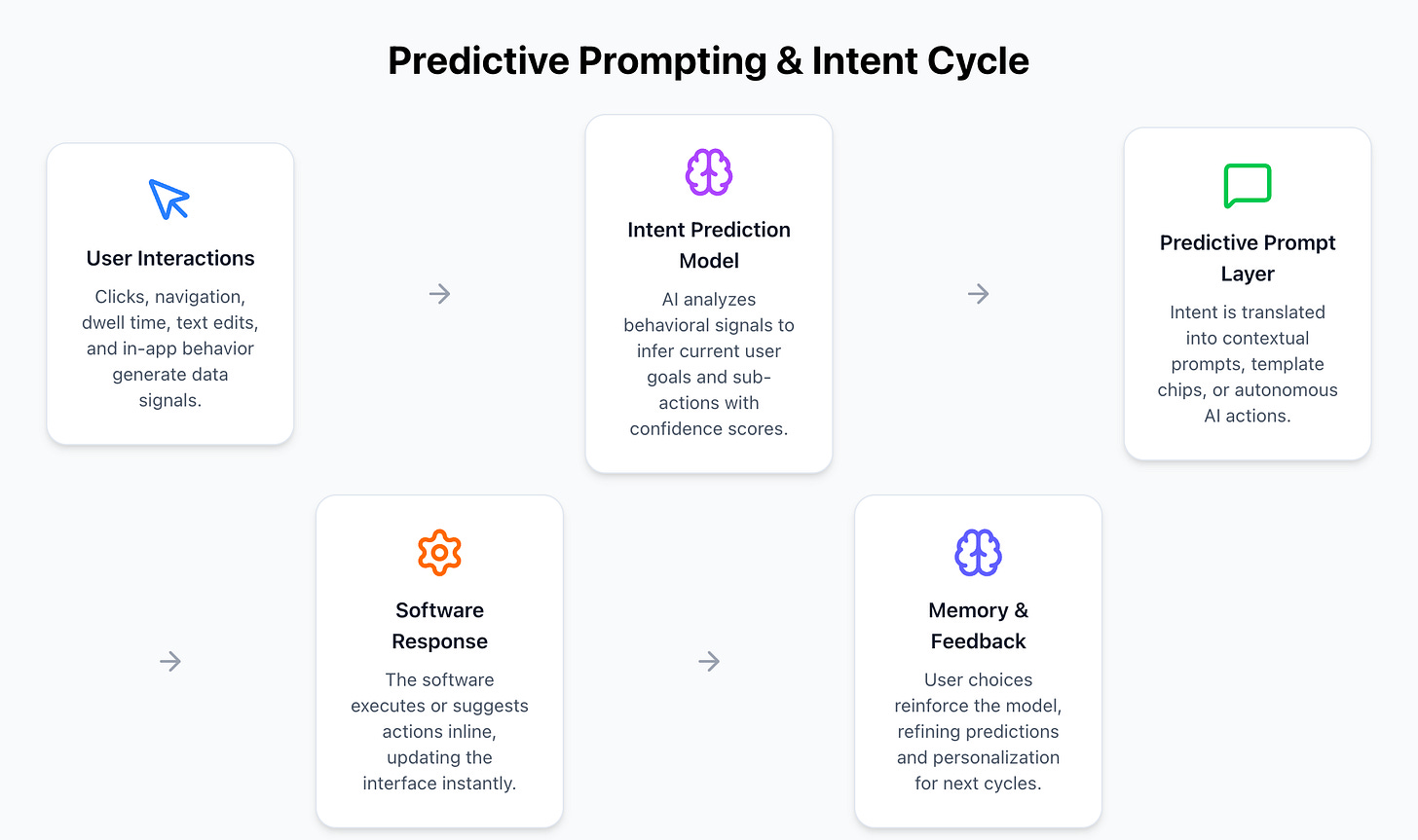 Predictive Prompting & Intent Cycle

User Interactions

Clicks, navigation, dwell time, text edits, and in-app behavior generate data signals.

Intent Prediction Model

AI analyzes behavioral signals to infer current user goals and sub-actions with confidence scores.

Predictive Prompt Layer

Intent is translated into contextual prompts, template chips, or autonomous AI actions.

Software Response

The software executes or suggests actions inline, updating the interface instantly.

Memory & Feedback

User choices reinforce the model, refining predictions and personalization for next cycles.